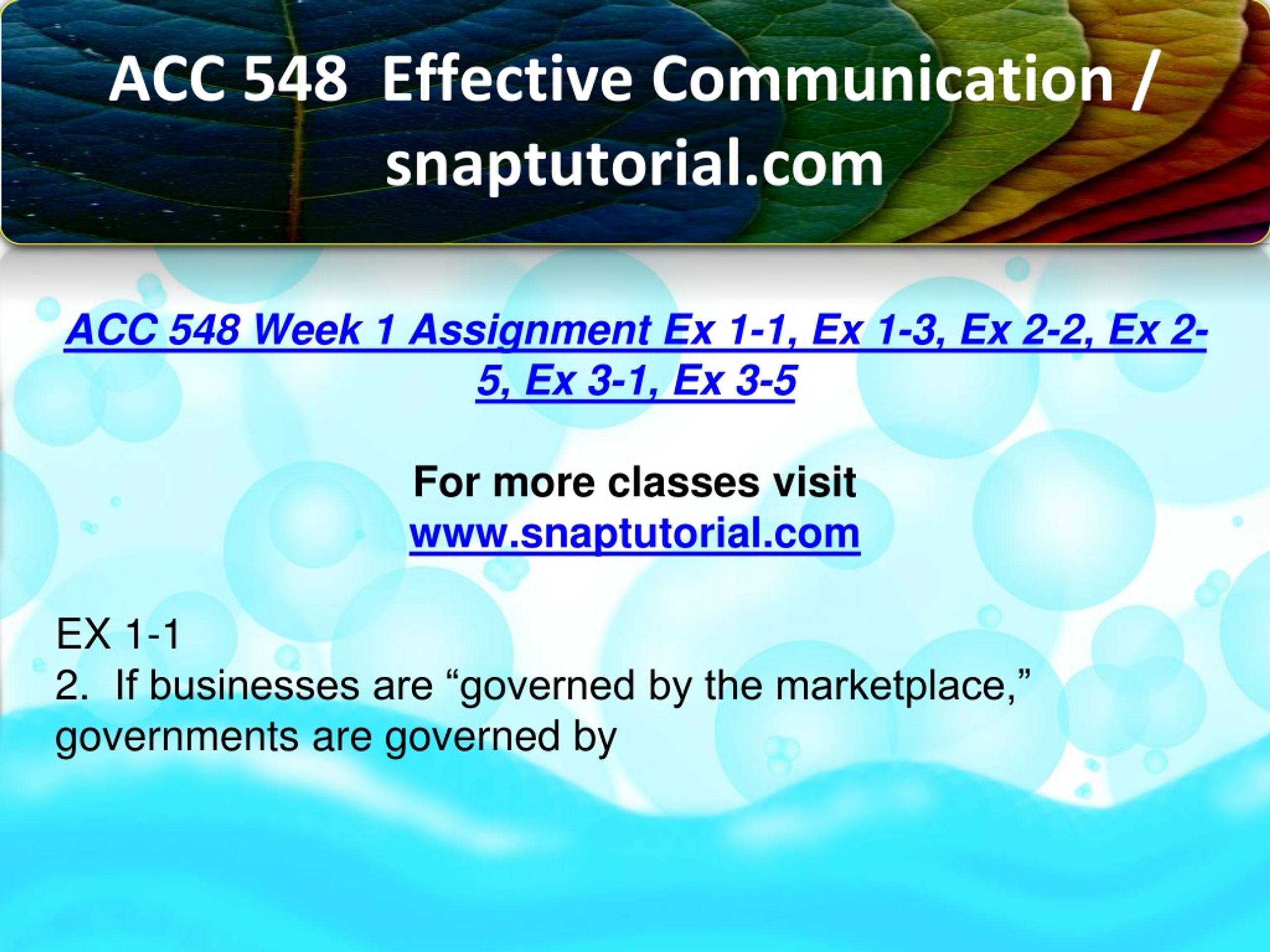 ACC 548 Effective Communication / snaptutorial.com

ACC 548 Week 1 Assignment Ex 1-1, Ex 1-3, Ex 2-2, Ex 2-5, Ex 3-1, Ex 3-5

For more classes visit
www.snaptutorial.com

EX 1-1
2. If businesses are “governed by the marketplace,” governments are governed by